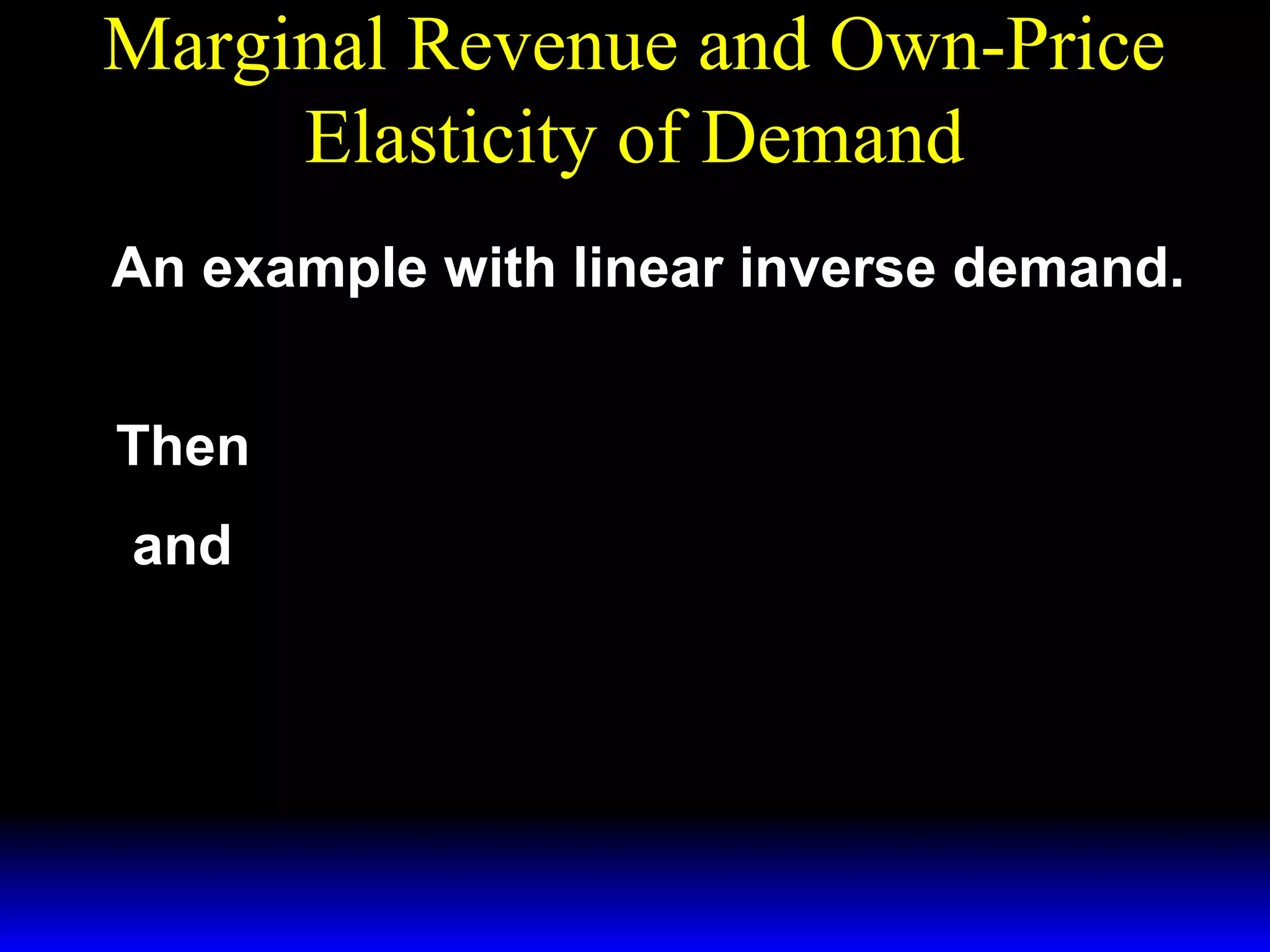 Marginal Revenue and Own-Price Elasticity of Demand

An example with linear inverse demand.

Then

and